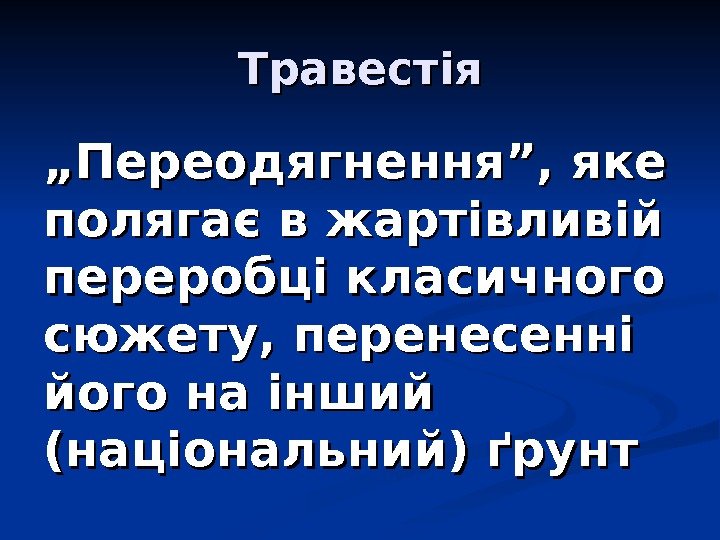 Травестія

„Переодягнення”, яке полягає в жартівливій переробці класичного сюжету, перенесенні його на інший (національний) ґрунт